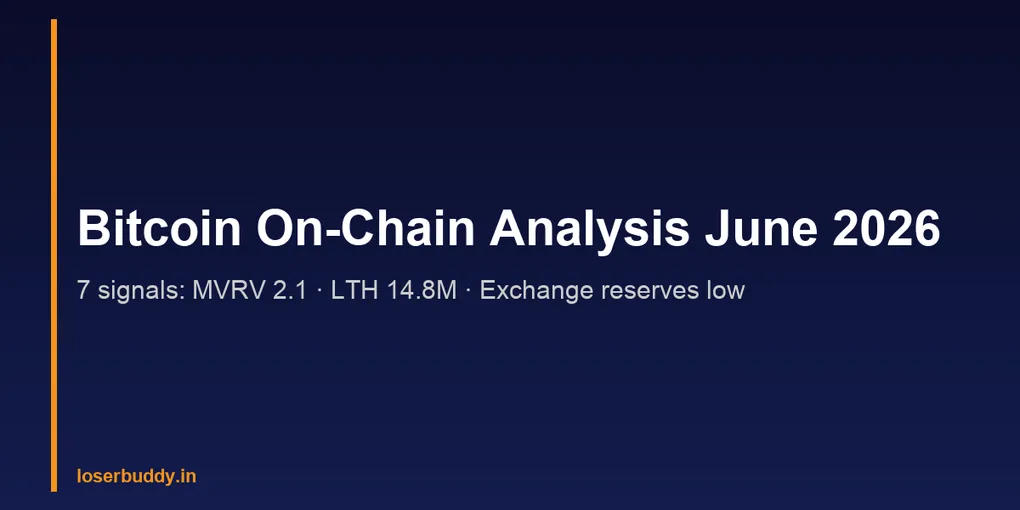 Bitcoin On-Chain Analysis June 2026

7 signals: MVRV 2.1 · LTH 14.8M · Exchange reserves low

loserbuddy.in